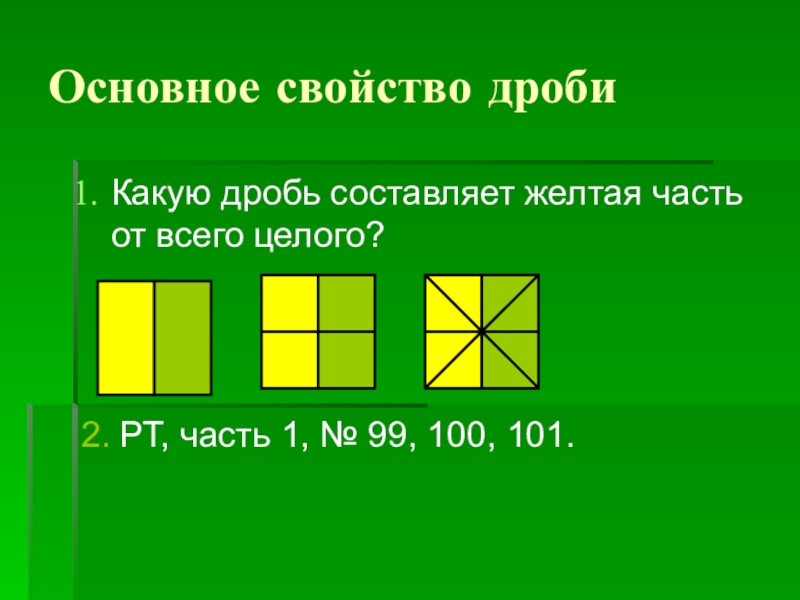 Основное свойство дроби

1. Какую дробь составляет желтая часть от всего целого?

2. РТ, часть 1, № 99, 100, 101.